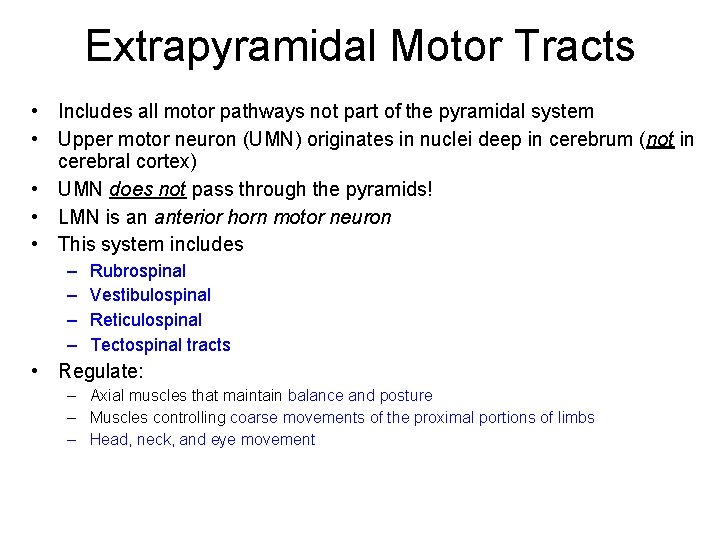 Extrapyramidal Motor Tracts

• Includes all motor pathways not part of the pyramidal system
• Upper motor neuron (UMN) originates in nuclei deep in cerebrum (not in cerebral cortex)
• UMN does not pass through the pyramids!
• LMN is an anterior horn motor neuron
• This system includes
– Rubrospinal
– Vestibulospinal
– Reticulospinal
– Tectospinal tracts
• Regulate:
– Axial muscles that maintain balance and posture
– Muscles controlling coarse movements of the proximal portions of limbs
– Head, neck, and eye movement